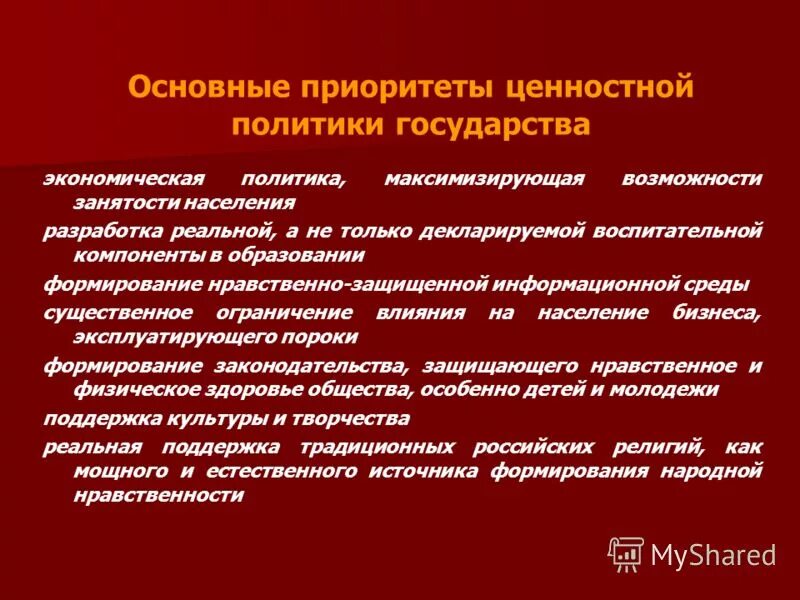 Основные приоритеты ценностной политики государства

экономическая политика, максимизирующая возможности занятости населения

разработка реальной, а не только декларируемой воспитательной компоненты в образовании

формирование нравственно-защищенной информационной среды

существенное ограничение влияния на население бизнеса, эксплуатирующего пороки

формирование законодательства, защищающего нравственное и физическое здоровье общества, особенно детей и молодежи

поддержка культуры и творчества

реальная поддержка традиционных российских религий, как мощного и естественного источника формирования народной нравственности

MyShared